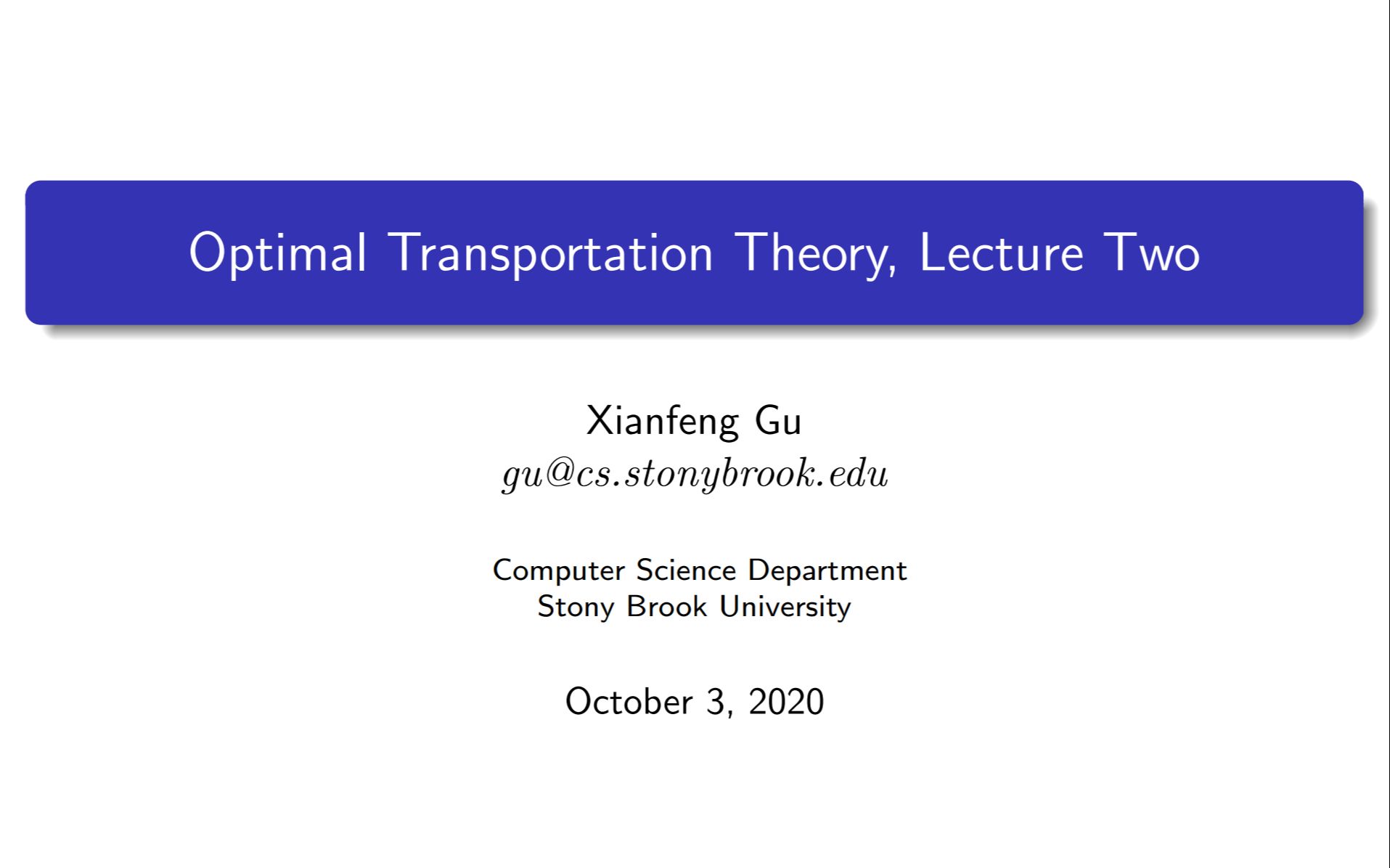 Optimal Transportation Theory, Lecture Two

Xianfeng Gu
gu@cs.stonybrook.edu

Computer Science Department
Stony Brook University

October 3, 2020